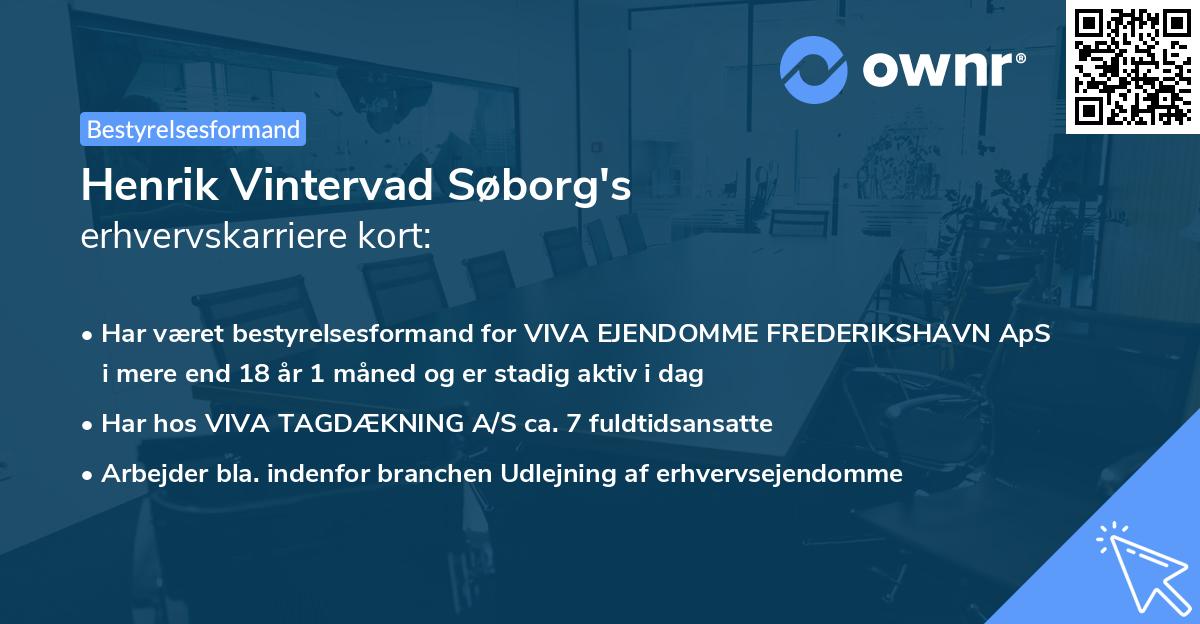 ownr®

Bestyrelsesformand

Henrik Vintervad Søborg's
erhvervskarriere kort:

• Har været bestyrelsesformand for VIVA EJENDOMME FREDERIKSHAVN ApS i mere end 18 år 1 måned og er stadig aktiv i dag

• Har hos VIVA TAGDÆKNING A/S ca. 7 fuldtidsansatte

• Arbejder bla. indenfor branchen Udlejning af erhvervsejendomme